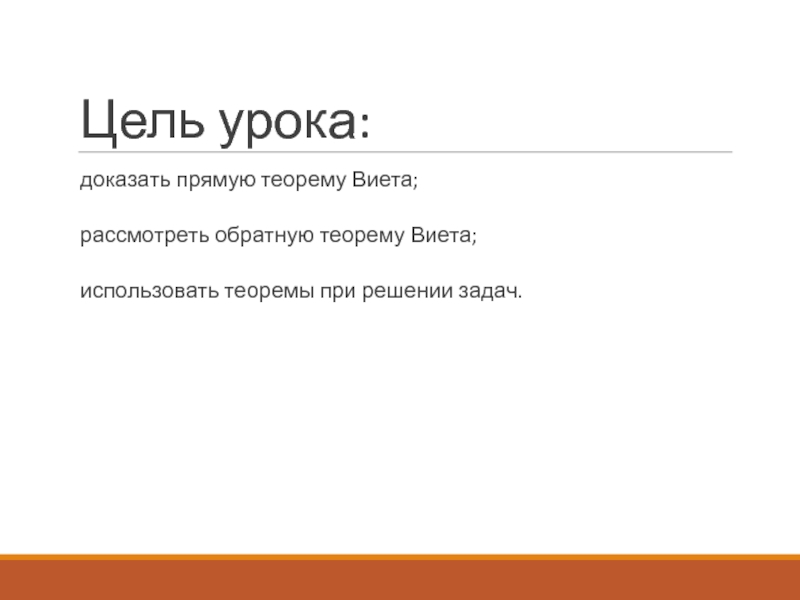 Цель урока:

доказать прямую теорему Виета;

рассмотреть обратную теорему Виета;

использовать теоремы при решении задач.